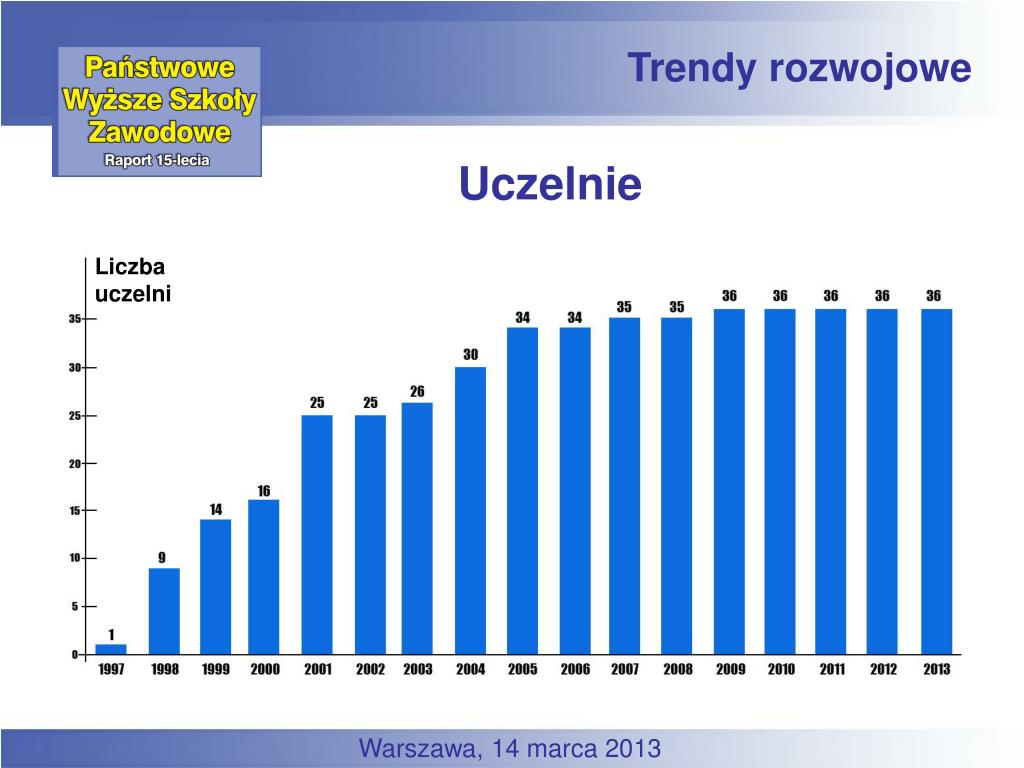 Państwowe Wyższe Szkoły Zawodowe
Raport 15-lecia

Trendy rozwojowe

Uczelnie

Liczba uczelni

35
30
25
20
15
10
5
0

1
9
14
16
25
25
26
30
34
34
35
35
36
36
36
36
36

1997 1998 1999 2000 2001 2002 2003 2004 2005 2006 2007 2008 2009 2010 2011 2012 2013

Warszawa, 14 marca 2013